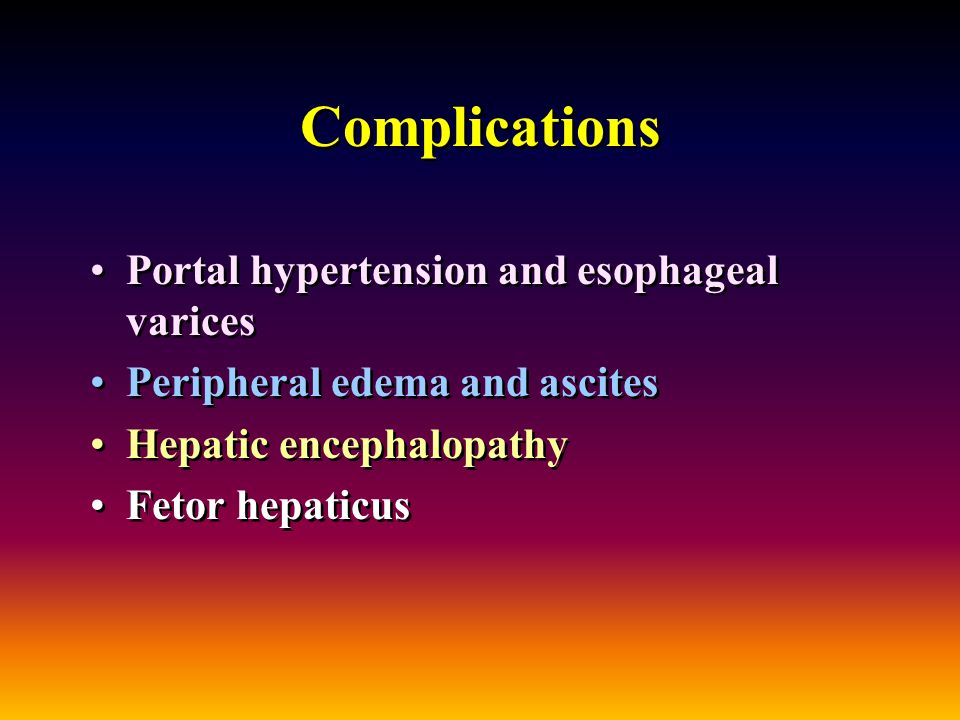 Complications

• Portal hypertension and esophageal varices
• Peripheral edema and ascites
• Hepatic encephalopathy
• Fetor hepaticus